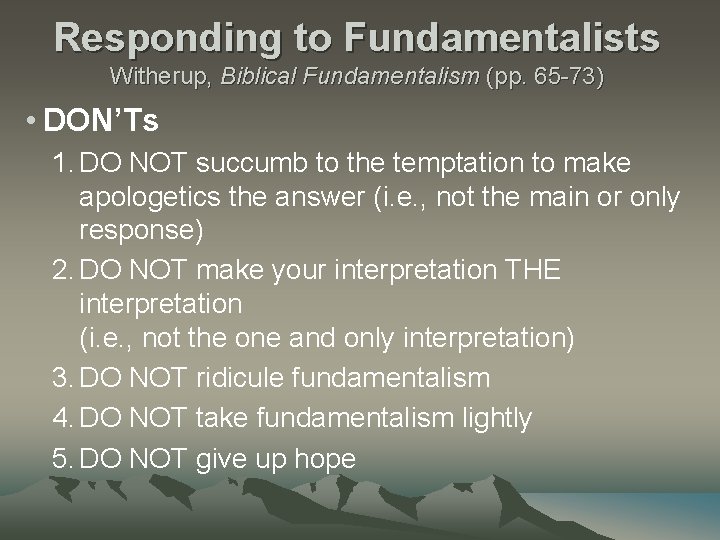 Responding to Fundamentalists
Witherup, Biblical Fundamentalism (pp. 65-73)

• DON'Ts

1. DO NOT succumb to the temptation to make apologetics the answer (i.e., not the main or only response)
2. DO NOT make your interpretation THE interpretation
(i.e., not the one and only interpretation)
3. DO NOT ridicule fundamentalism
4. DO NOT take fundamentalism lightly
5. DO NOT give up hope